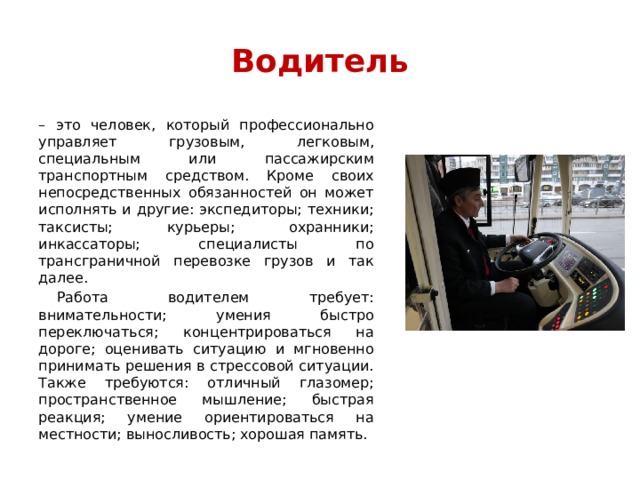 Водитель

– это человек, который профессионально управляет грузовым, легковым, специальным или пассажирским транспортным средством. Кроме своих непосредственных обязанностей он может исполнять и другие: экспедиторы; техники; таксисты; курьеры; охранники; инкассаторы; специалисты по трансграничной перевозке грузов и так далее.

Работа водителем требует: внимательности; умения быстро переключаться; концентрироваться на дороге; оценивать ситуацию и мгновенно принимать решения в стрессовой ситуации. Также требуются: отличный глазомер; пространственное мышление; быстрая реакция; умение ориентироваться на местности; выносливость; хорошая память.